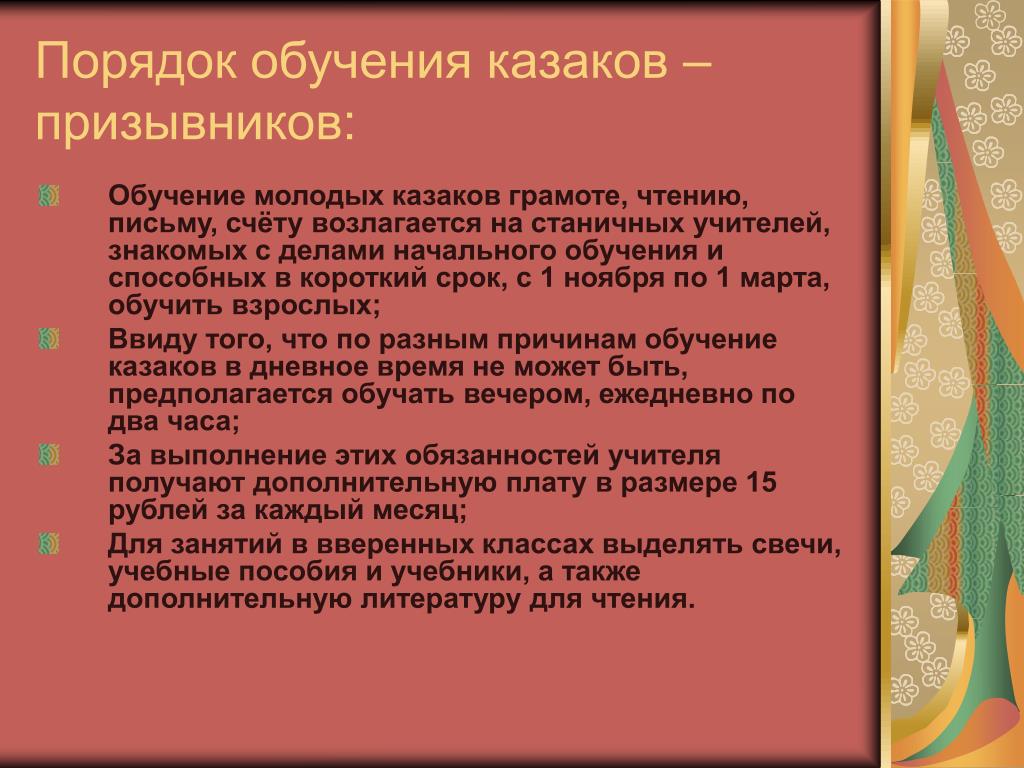 Порядок обучения казаков – призывников:

Обучение молодых казаков грамоте, чтению, письму, счёту возлагается на станичных учителей, знакомых с делами начального обучения и способных в короткий срок, с 1 ноября по 1 марта, обучить взрослых;

Ввиду того, что по разным причинам обучение казаков в дневное время не может быть, предполагается обучать вечером, ежедневно по два часа;

За выполнение этих обязанностей учителя получают дополнительную плату в размере 15 рублей за каждый месяц;

Для занятий в вверенных классах выделять свечи, учебные пособия и учебники, а также дополнительную литературу для чтения.